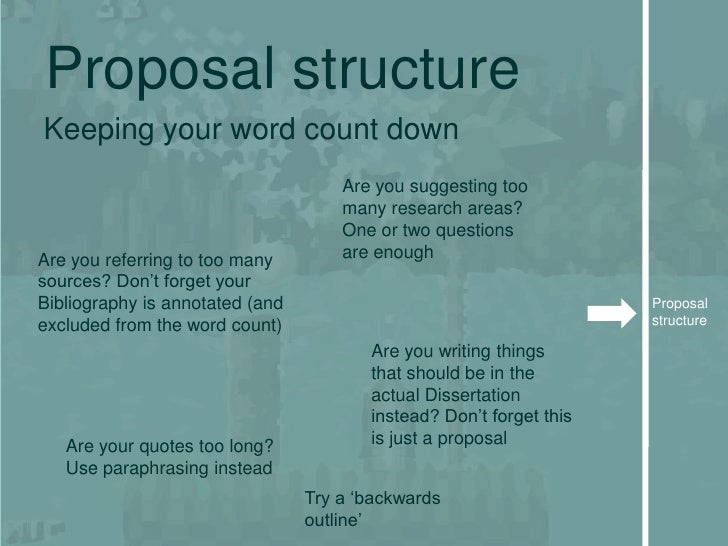 Proposal structure

Keeping your word count down

Are you suggesting too many research areas? One or two questions are enough

Are you referring to too many sources? Don't forget your Bibliography is annotated (and excluded from the word count)

Are you writing things that should be in the actual Dissertation instead? Don't forget this is just a proposal

Are your quotes too long? Use paraphrasing instead

Try a 'backwards outline'

Proposal structure